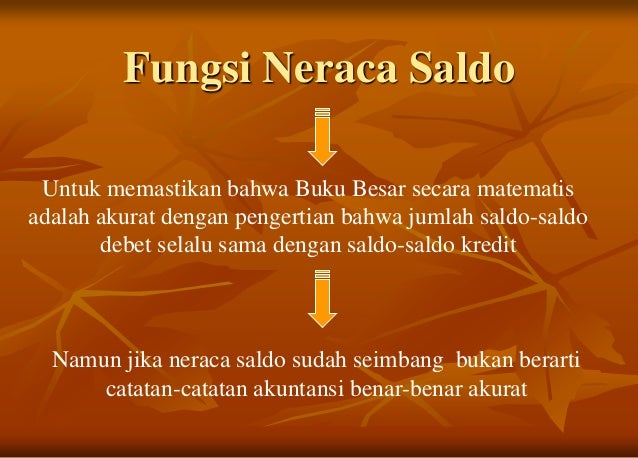 Fungsi Neraca Saldo

Untuk memastikan bahwa Buku Besar secara matematis adalah akurat dengan pengertian bahwa jumlah saldo-saldo debet selalu sama dengan saldo-saldo kredit

Namun jika neraca saldo sudah seimbang bukan berarti catatan-catatan akuntansi benar-benar akurat